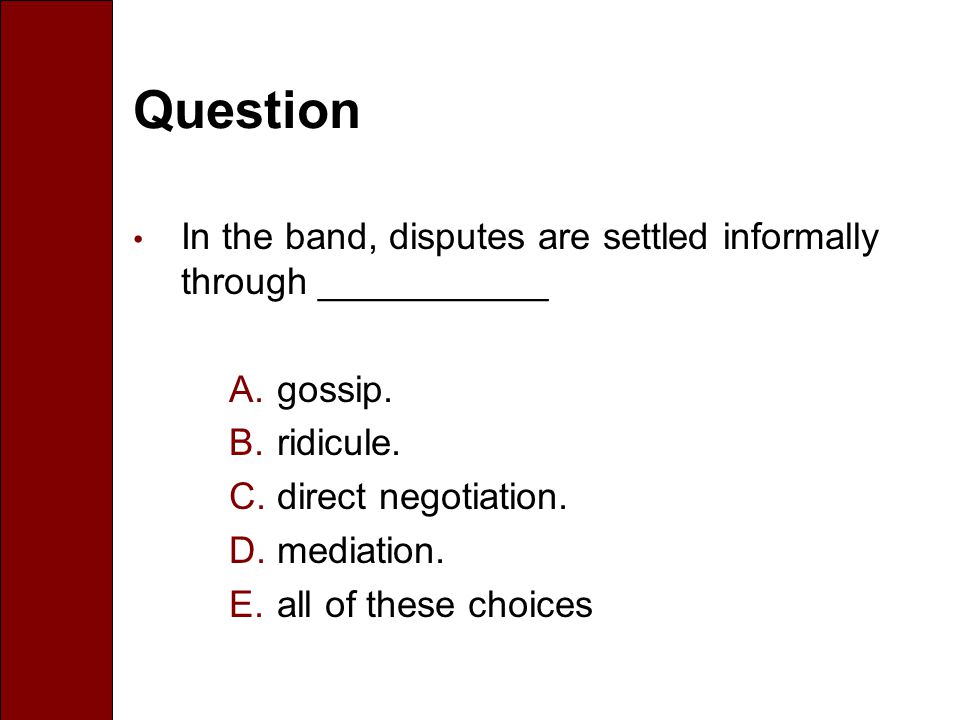 Question

• In the band, disputes are settled informally through ___________

A. gossip.
B. ridicule.
C. direct negotiation.
D. mediation.
E. all of these choices